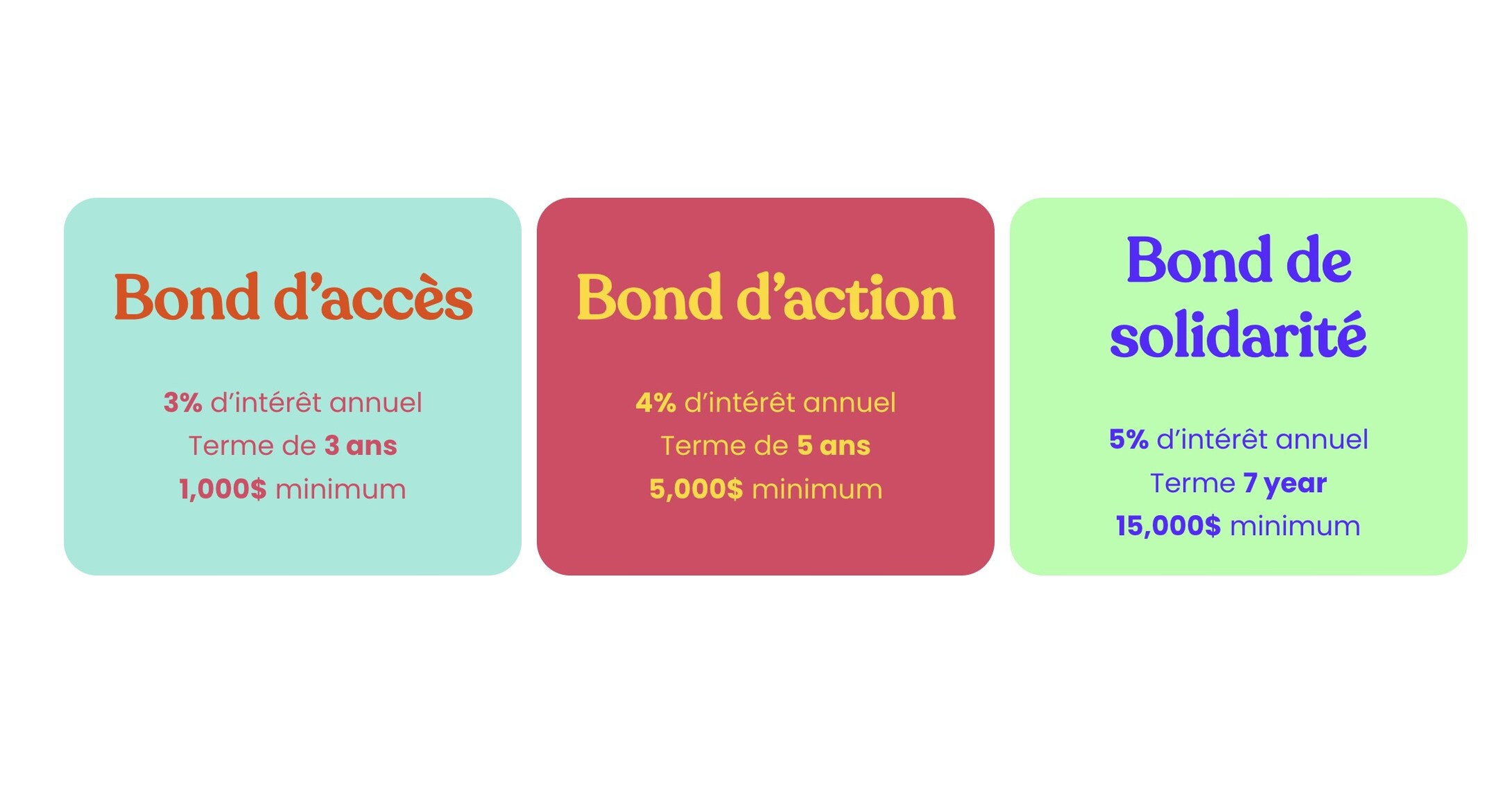 Bond d’accès

3% d’intérêt annuel
Terme de 3 ans
1,000$ minimum

Bond d’action

4% d’intérêt annuel
Terme de 5 ans
5,000$ minimum

Bond de solidarité

5% d’intérêt annuel
Terme 7 year
15,000$ minimum